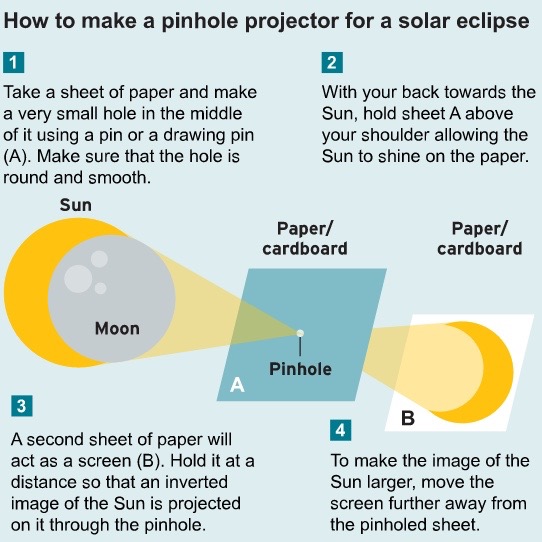 How to make a pinhole projector for a solar eclipse

1

Take a sheet of paper and make a very small hole in the middle of it using a pin or a drawing pin (A). Make sure that the hole is round and smooth.

2

With your back towards the Sun, hold sheet A above your shoulder allowing the Sun to shine on the paper.

Sun

Moon

Paper/ cardboard

Pinhole

A

Paper/ cardboard

B

3

A second sheet of paper will act as a screen (B). Hold it at a distance so that an inverted image of the Sun is projected on it through the pinhole.

4

To make the image of the Sun larger, move the screen further away from the pinholed sheet.